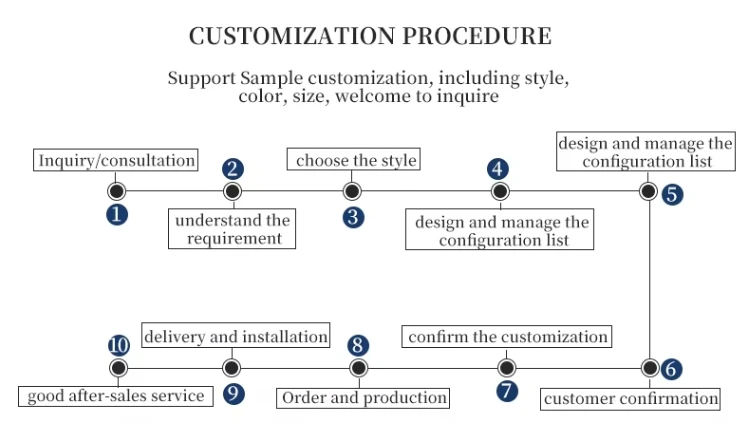 CUSTOMIZATION PROCEDURE

Support Sample customization, including style, color, size, welcome to inquire

Inquiry/consultation

1

2

understand the requirement

choose the style

3

4

design and manage the configuration list

design and manage the configuration list

5

6

customer confirmation

confirm the customization

7

8

Order and production

delivery and installation

9

10

good after-sales service